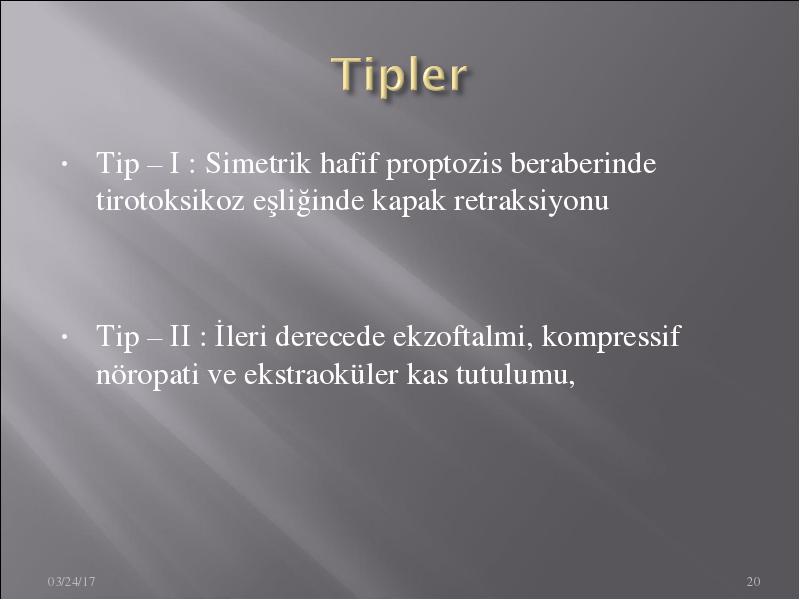 Tipler

• Tip – I : Simetrik hafif proptozis beraberinde tirotoksikoz eşliğinde kapak retraksiyonu

• Tip – II : İleri derecede ekzoftalmi, kompressif nöropati ve ekstraoküler kas tutulumu,

03/24/17

20